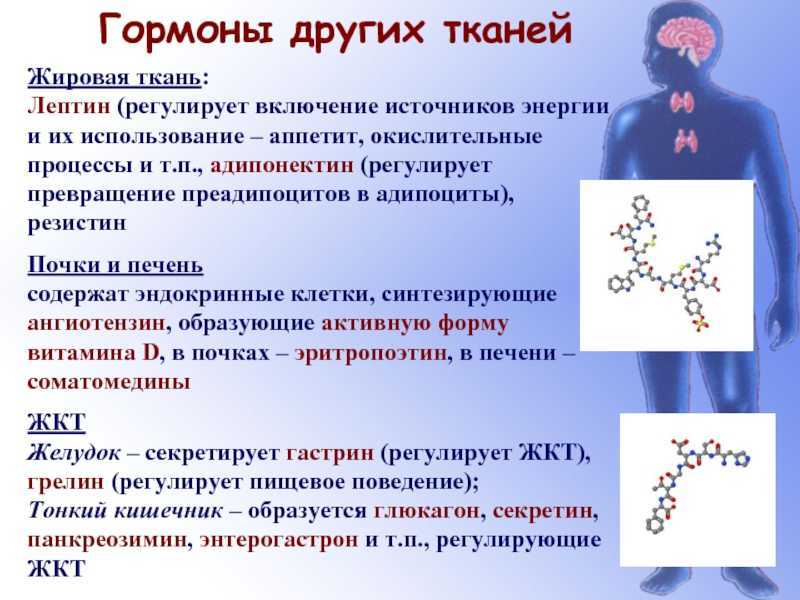 Гормоны других тканей

Жировая ткань:
Лептин (регулирует включение источников энергии и их использование – аппетит, окислительные процессы и т.п., адипонектин (регулирует превращение преадипоцитов в адипоциты), резистин

Почки и печень
содержат эндокринные клетки, синтезирующие ангиотензин, образующие активную форму витамина D, в почках – эритропоэтин, в печени – соматомедины

ЖКТ
Желудок – секретирует гастрин (регулирует ЖКТ), грелин (регулирует пищевое поведение);
Тонкий кишечник – образуется глюкагон, секретин, панкреозимин, энтерогастрон и т.п., регулирующие ЖКТ